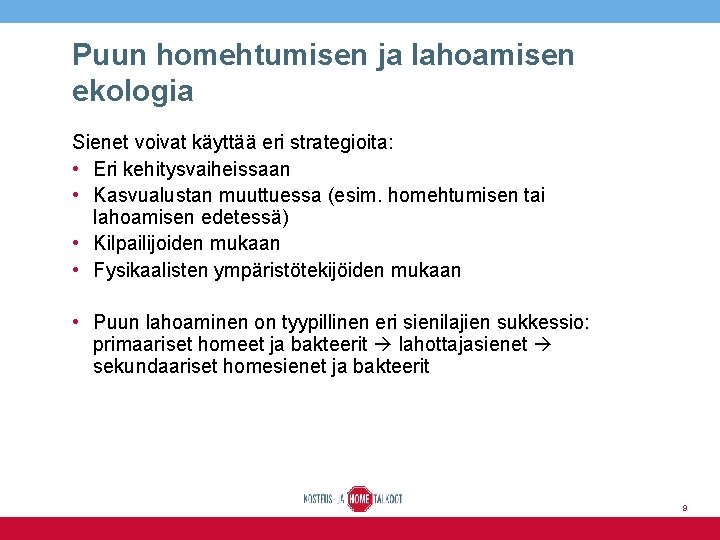 Puun homehtumisen ja lahoamisen ekologia

Sienet voivat käyttää eri strategioita:

• Eri kehitysvaiheissaan
• Kasvualustan muuttuessa (esim. homehtumisen tai lahoamisen edetessä)
• Kilpailijoiden mukaan
• Fysikaalisten ympäristötekijöiden mukaan

• Puun lahoaminen on tyypillinen eri sienilajien sukkessio: primaariset homeet ja bakteerit → lahottajasienet → sekundaariset homesienet ja bakteerit

KOSTEUS- JA HOME TALKOOT

9